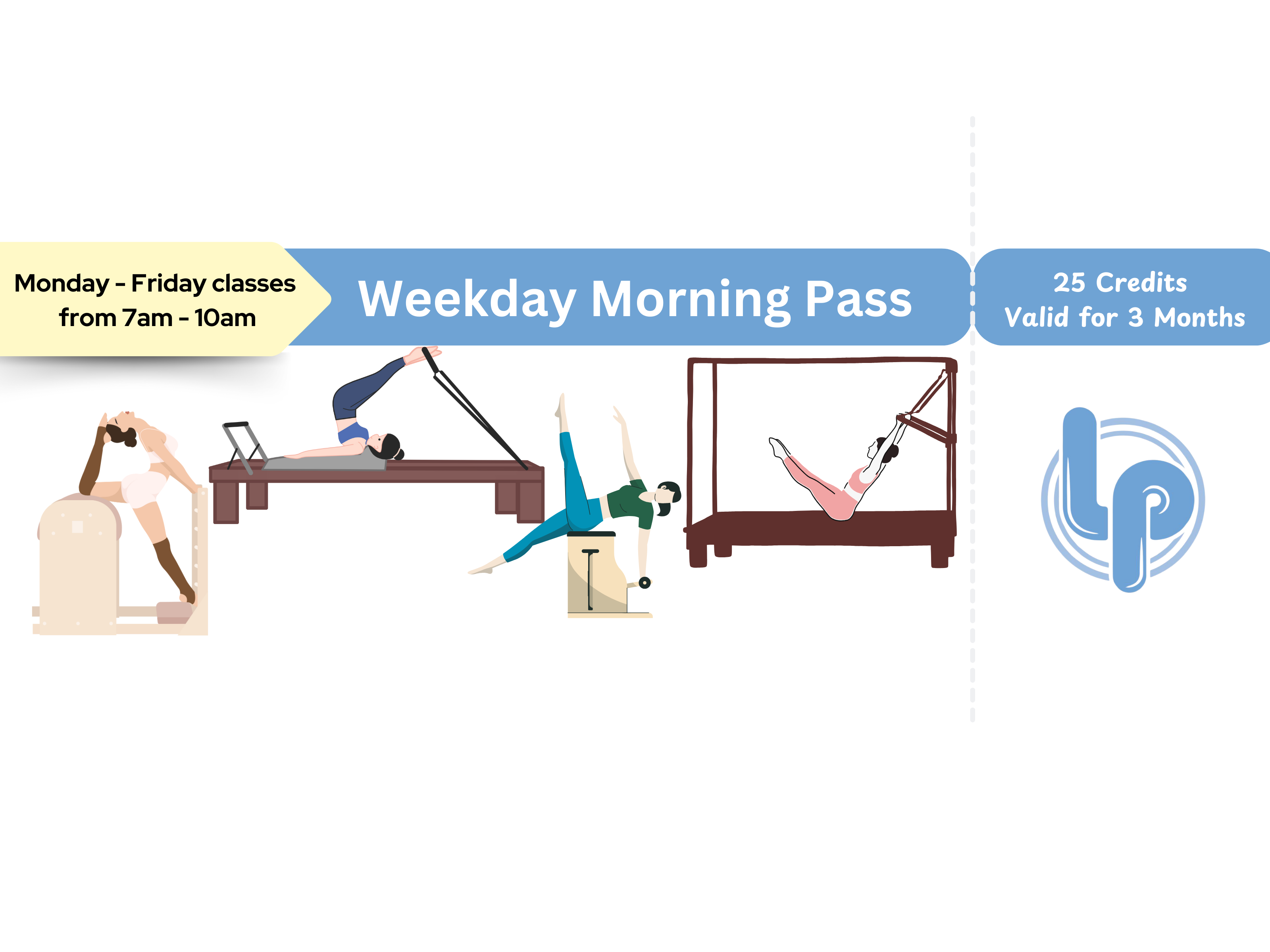 Monday - Friday classes from 7am - 10am

Weekday Morning Pass

25 Credits
Valid for 3 Months

LP